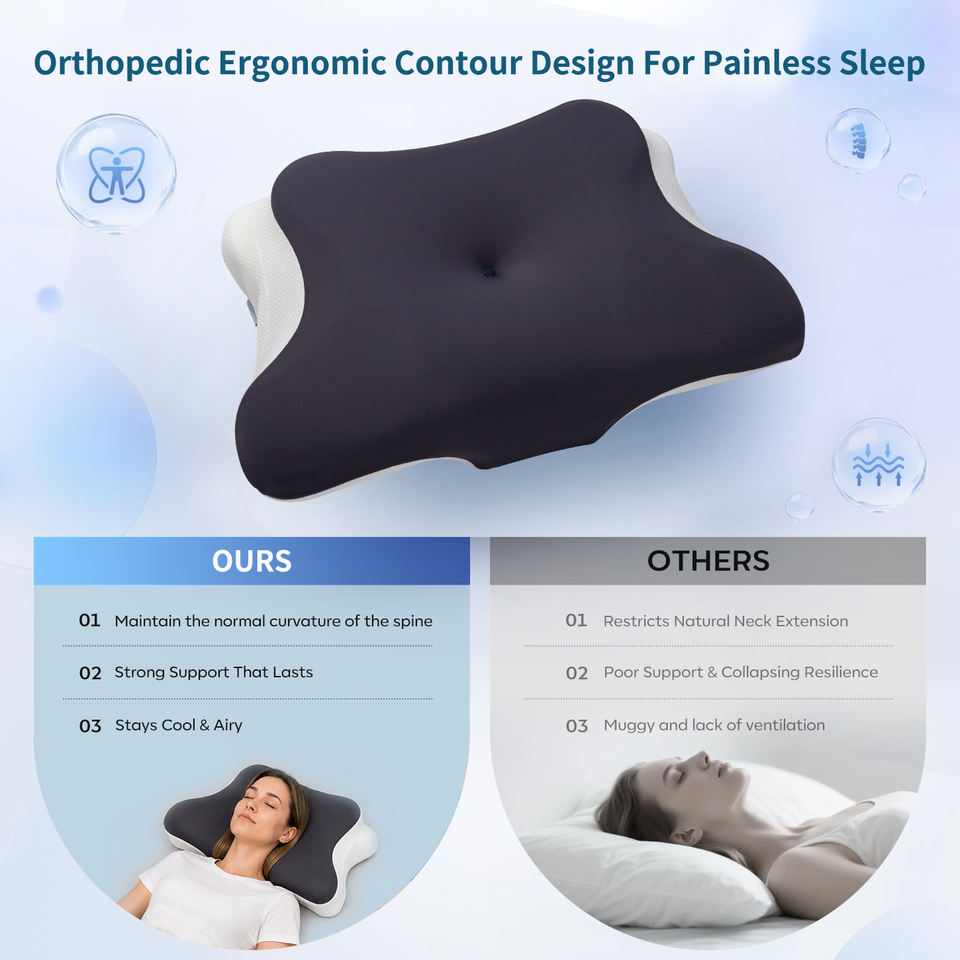 Orthopedic Ergonomic Contour Design For Painless Sleep

OURS

01 Maintain the normal curvature of the spine

02 Strong Support That Lasts

03 Stays Cool & Airy

OTHERS

01 Restricts Natural Neck Extension

02 Poor Support & Collapsing Resilience

03 Muggy and lack of ventilation